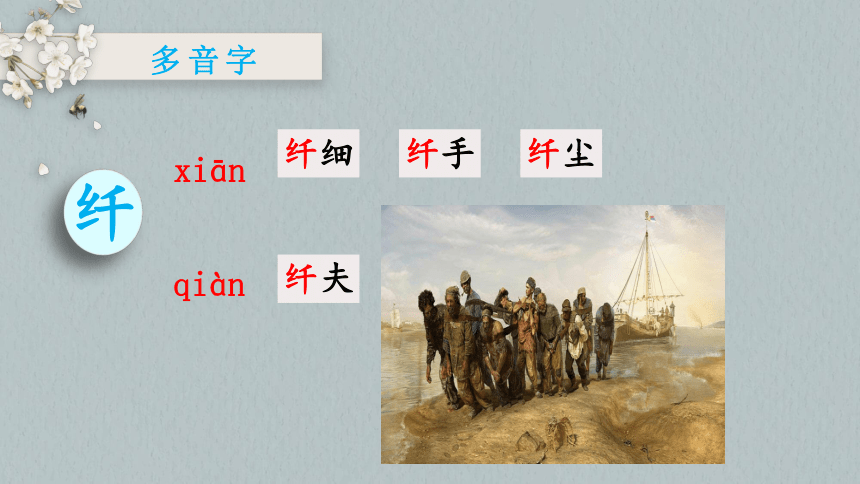 多音字

纤

xiān

纤细　纤手　纤尘

qiàn

纤夫